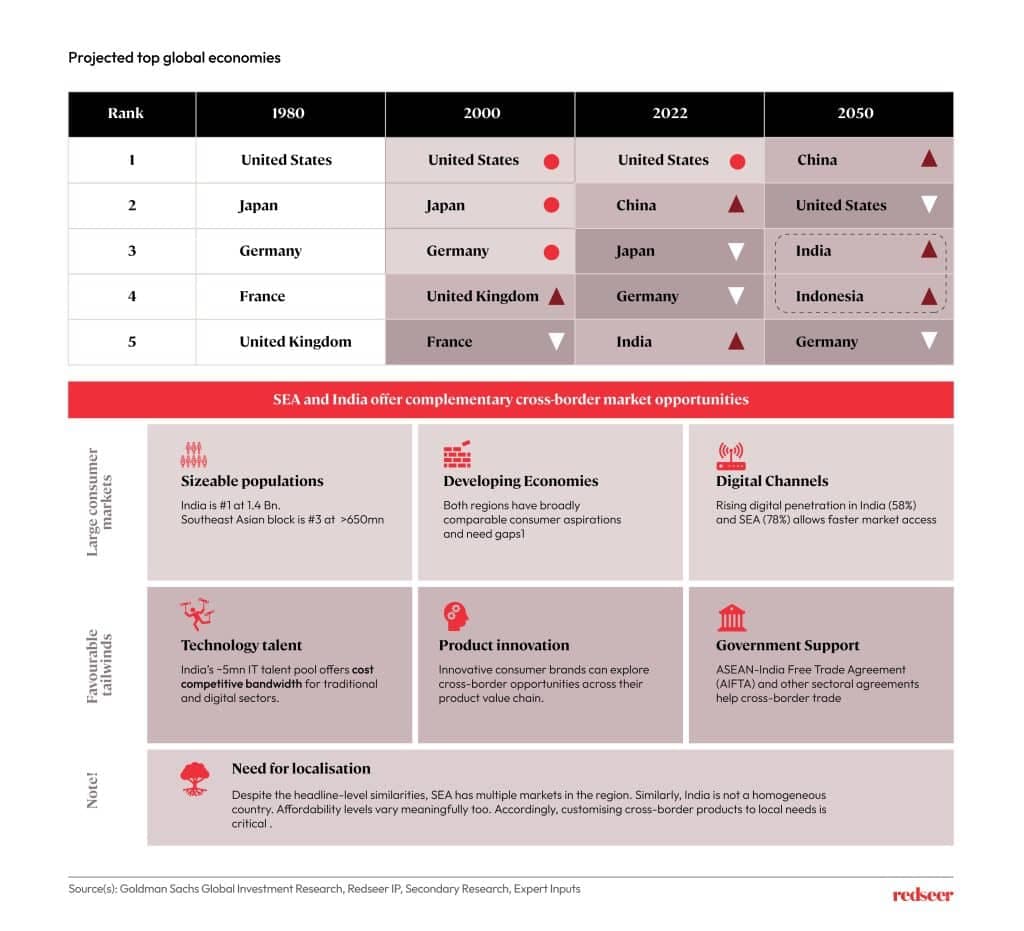 Projected top global economies

| Rank | 1980 | 2000 | 2022 | 2050 |
|---|---|---|---|---|
| 1 | United States | United States | United States | China |
| 2 | Japan | Japan | China | United States |
| 3 | Germany | Germany | Japan | India |
| 4 | France | United Kingdom | Germany | Indonesia |
| 5 | United Kingdom | France | India | Germany |

SEA and India offer complementary cross-border market opportunities

Large consumer markets

Sizeable populations
India is #1 at 1.4 Bn.
Southeast Asian block is #3 at >650mn

Developing Economies
Both regions have broadly comparable consumer aspirations and need gaps1

Digital Channels
Rising digital penetration in India (58%) and SEA (78%) allows faster market access

Favourable tailwinds

Technology talent
India's ~5mn IT talent pool offers cost competitive bandwidth for traditional and digital sectors.

Product innovation
Innovative consumer brands can explore cross-border opportunities across their product value chain.

Government Support
ASEAN-India Free Trade Agreement (AIFTA) and other sectoral agreements help cross-border trade

Note!

Need for localisation
Despite the headline-level similarities, SEA has multiple markets in the region. Similarly, India is not a homogeneous country. Affordability levels vary meaningfully too. Accordingly, customising cross-border products to local needs is critical .

Source(s): Goldman Sachs Global Investment Research, Redseer IP, Secondary Research, Expert Inputs

redseer